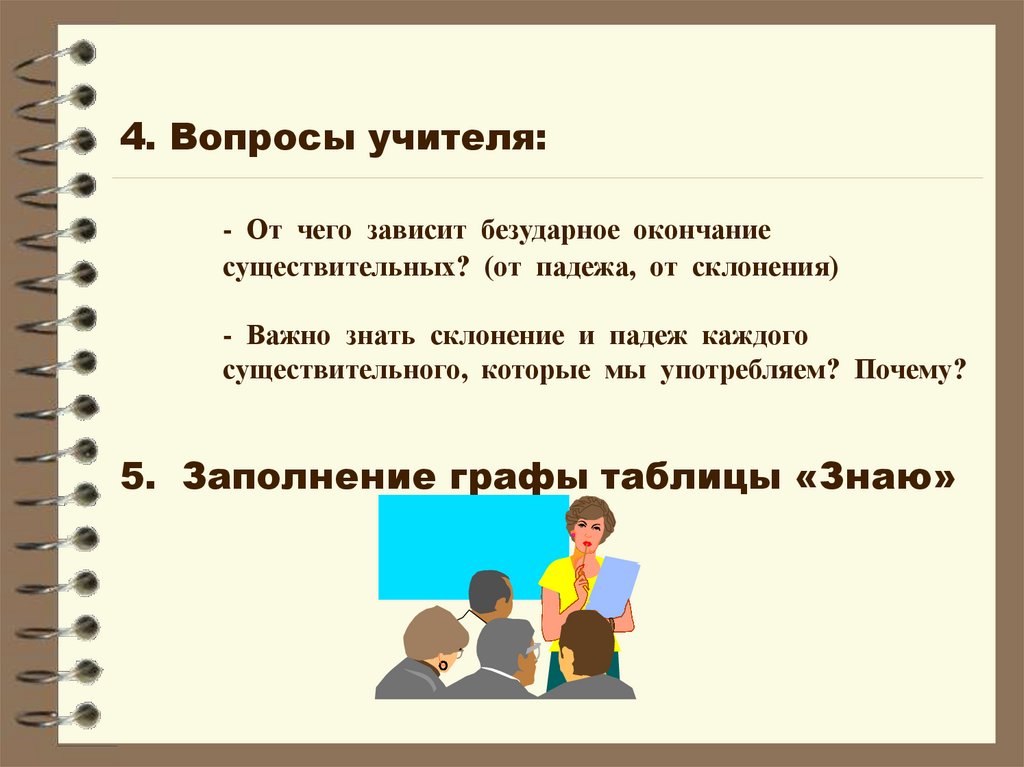 4. Вопросы учителя:

- От чего зависит безударное окончание существительных? (от падежа, от склонения)

- Важно знать склонение и падеж каждого существительного, которые мы употребляем? Почему?

5. Заполнение графы таблицы «Знаю»